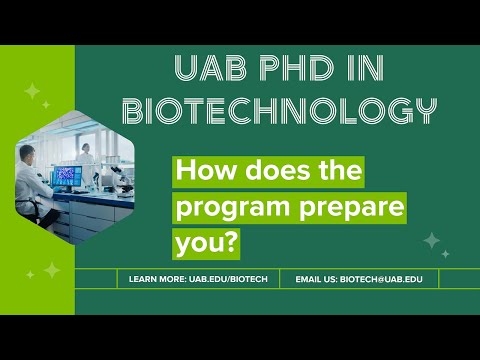 UAB PHD IN BIOTECHNOLOGY

How does the program prepare you?

LEARN MORE: UAB.EDU/BIOTECH

EMAIL US: BIOTECH@UAB.EDU